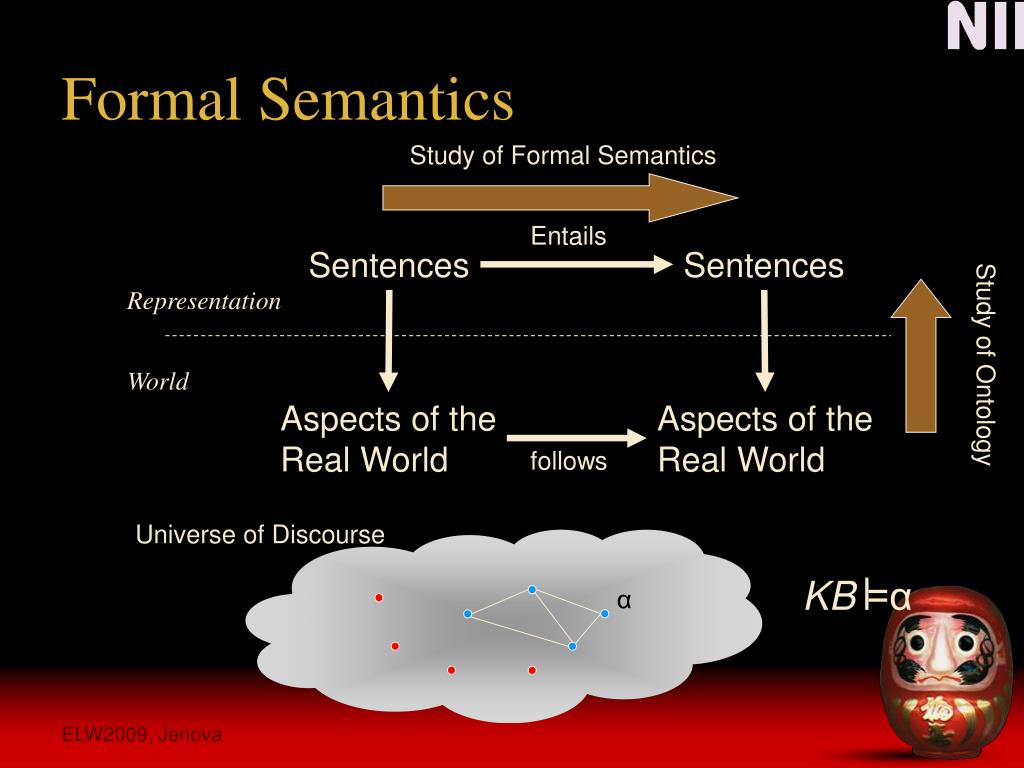 NII

Formal Semantics

Study of Formal Semantics

Entails

Sentences

Sentences

Representation

World

Aspects of the Real World

follows

Aspects of the Real World

Study of Ontology

Universe of Discourse

α

$KB \models \alpha$

ELW2009, Jenova